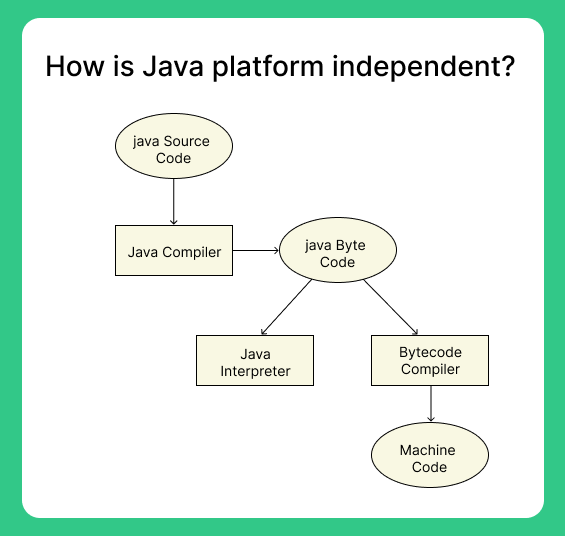 How is Java platform independent?

java Source Code

Java Compiler

java Byte Code

Java Interpreter

Bytecode Compiler

Machine Code